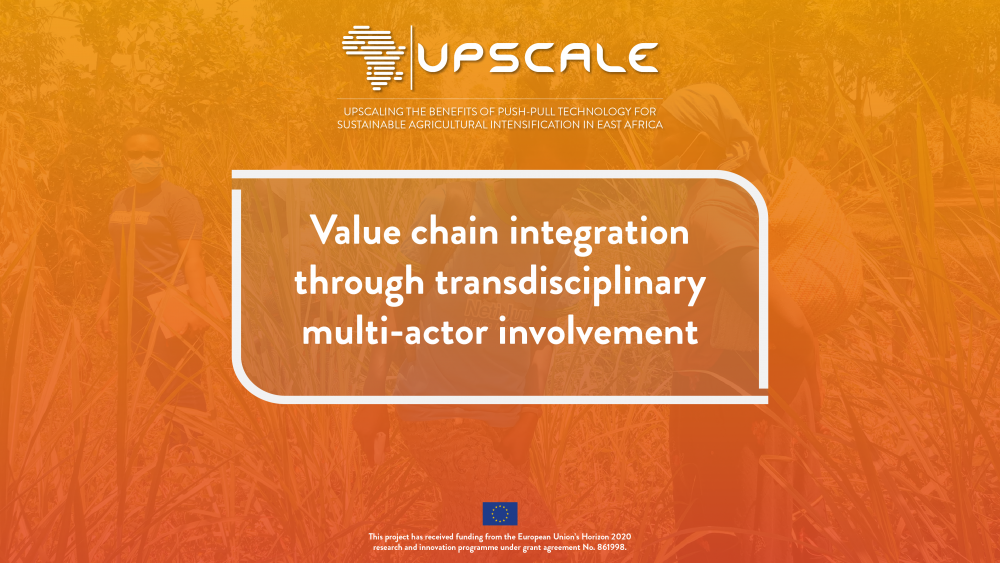 UPSCALE

UPSCALING THE BENEFITS OF PUSH-PULL TECHNOLOGY FOR SUSTAINABLE AGRICULTURAL INTENSIFICATION IN EAST AFRICA

Value chain integration through transdisciplinary multi-actor involvement

This project has received funding from the European Union's Horizon 2020 research and innovation programme under grant agreement No. 861998.